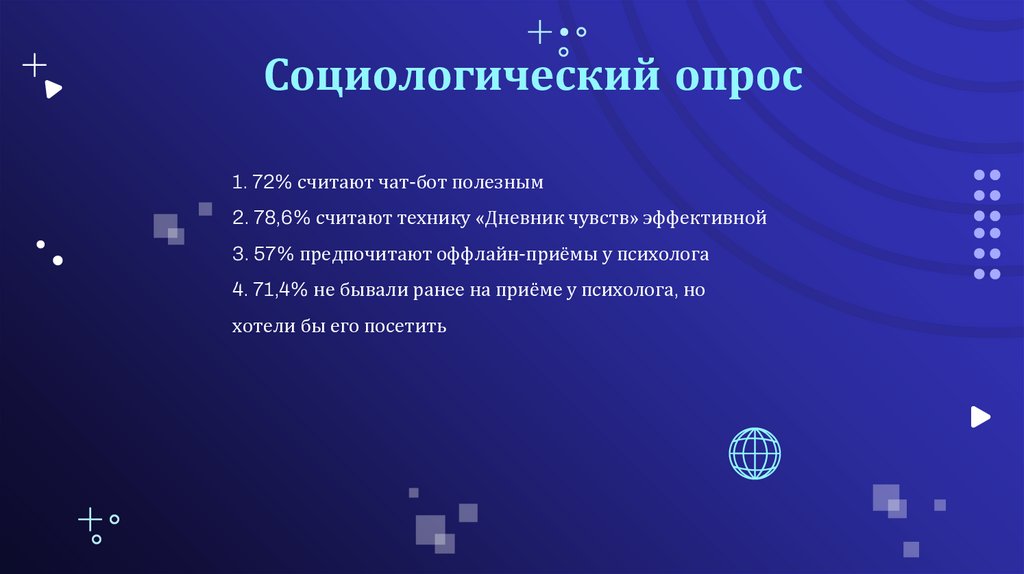 Социологический опрос

1. 72% считают чат-бот полезным
2. 78,6% считают технику «Дневник чувств» эффективной
3. 57% предпочитают оффлайн-приёмы у психолога
4. 71,4% не бывали ранее на приёме у психолога, но хотели бы его посетить